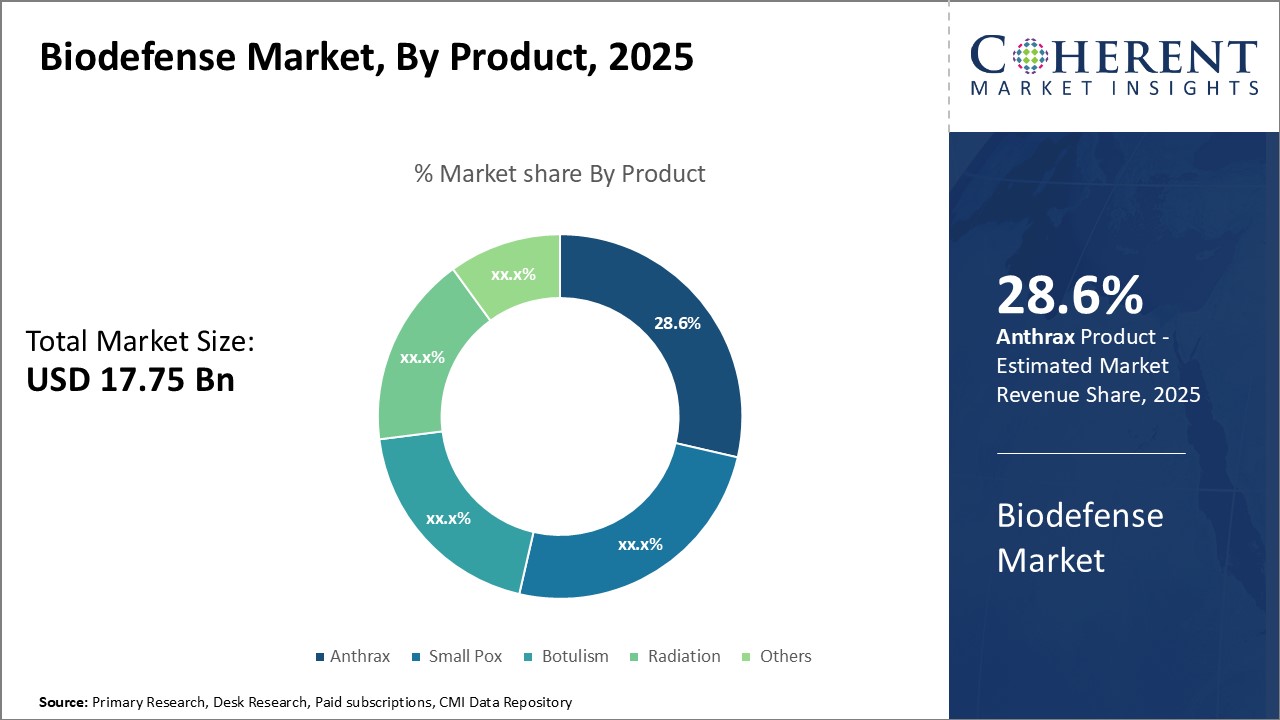 Biodefense Market, By Product, 2025

COHERENT
MARKET INSIGHTS

% Market share By Product

Total Market Size:
USD 17.75 Bn

28.6%
xx.x%
xx.x%
xx.x%
xx.x%

Anthrax Small Pox Botulism Radiation Others

28.6%
Anthrax Product - Estimated Market Revenue Share, 2025

Biodefense Market

Source: Primary Research, Desk Research, Paid subscriptions, CMI Data Repository